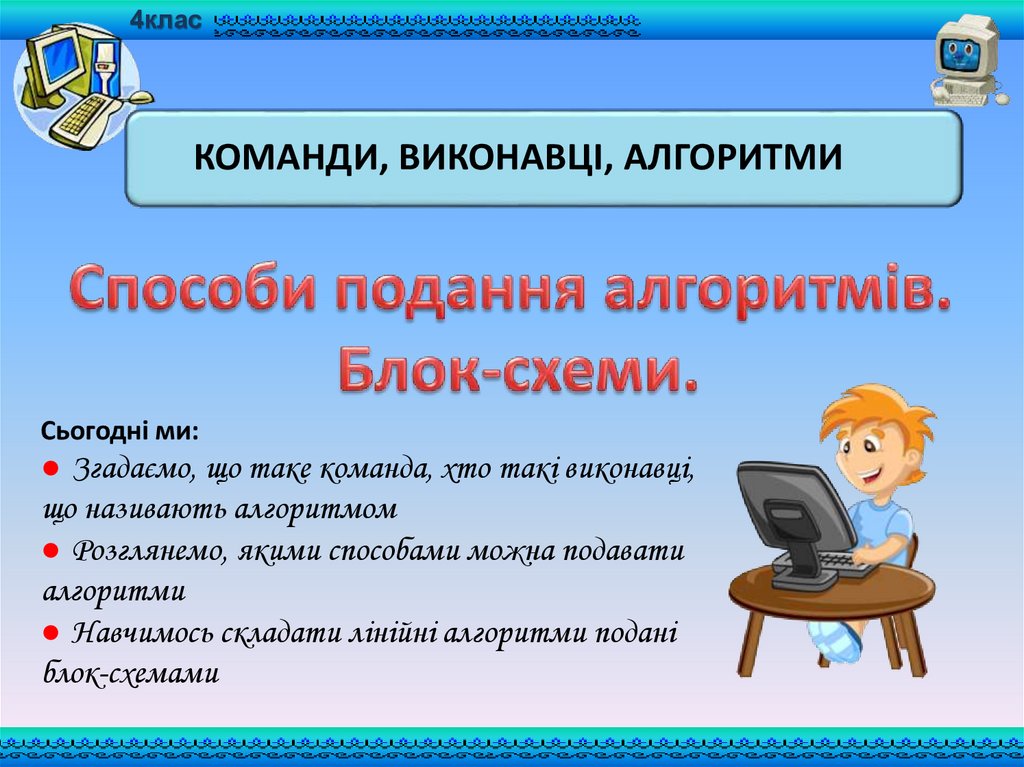 4клас

КОМАНДИ, ВИКОНАВЦІ, АЛГОРИТМИ

Способи подання алгоритмів. Блок-схеми.

Сьогодні ми:
● Згадаємо, що таке команда, хто такі виконавці, що називають алгоритмом
● Розглянемо, якими способами можна подавати алгоритми
● Навчимось складати лінійні алгоритми подані блок-схемами